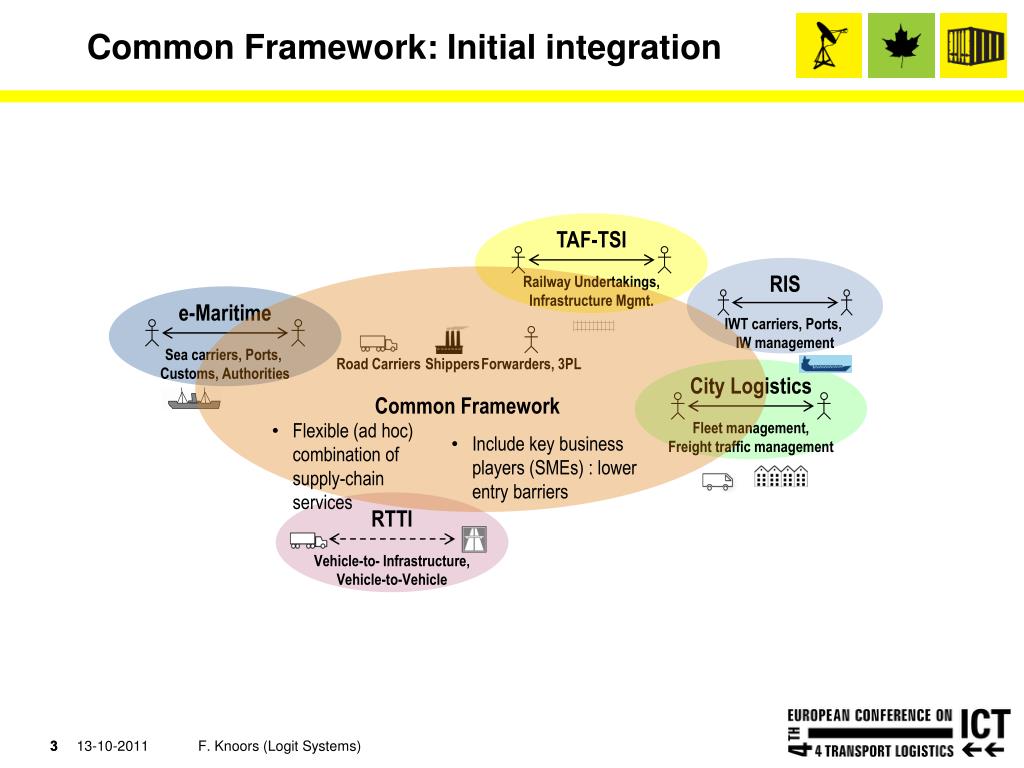 Common Framework: Initial integration

TAF-TSI

Railway Undertakings, Infrastructure Mgmt.

RIS

IWT carriers, Ports, IW management

e-Maritime

Sea carriers, Ports, Customs, Authorities

Road Carriers Shippers Forwarders, 3PL

City Logistics

Fleet management, Freight traffic management

Common Framework

• Flexible (ad hoc) combination of supply-chain services

• Include key business players (SMEs) : lower entry barriers

RTTI

Vehicle-to- Infrastructure, Vehicle-to-Vehicle

3 13-10-2011 F. Knoors (Logit Systems)

EUROPEAN CONFERENCE ON ICT 4TH 4 TRANSPORT LOGISTICS